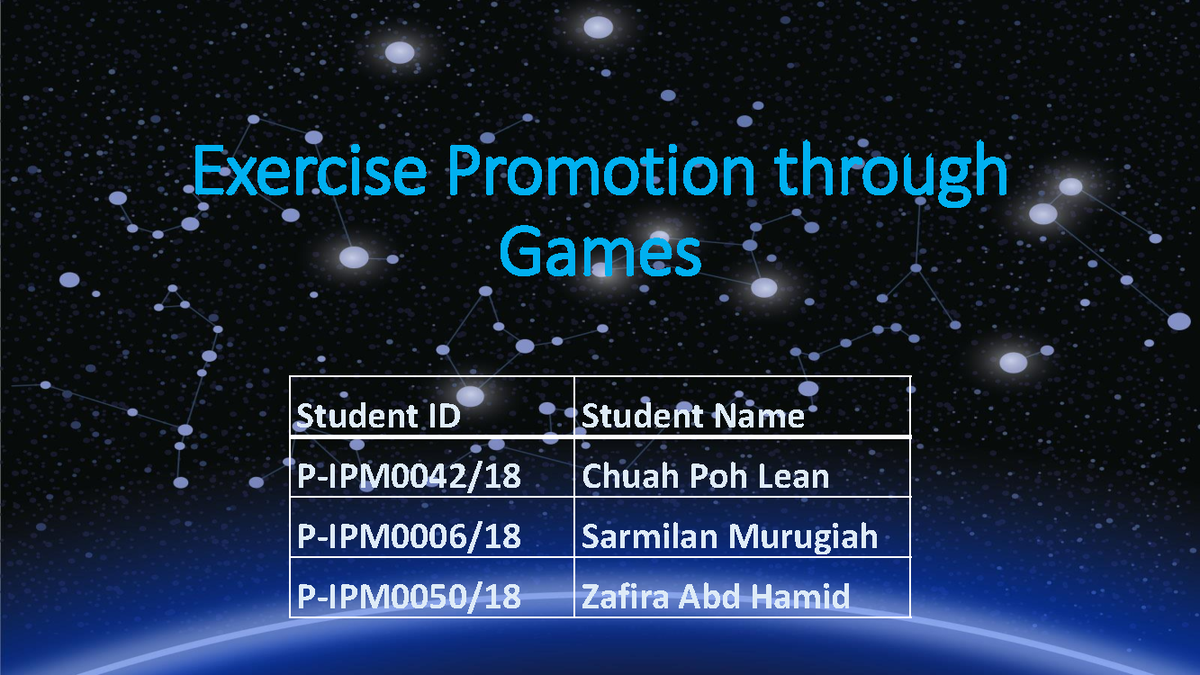 Exercise Promotion through Games

| Student ID | Student Name |
|---|---|
| P-IPM0042/18 | Chuah Poh Lean |
| P-IPM0006/18 | Sarmilan Murugiah |
| P-IPM0050/18 | Zafira Abd Hamid |